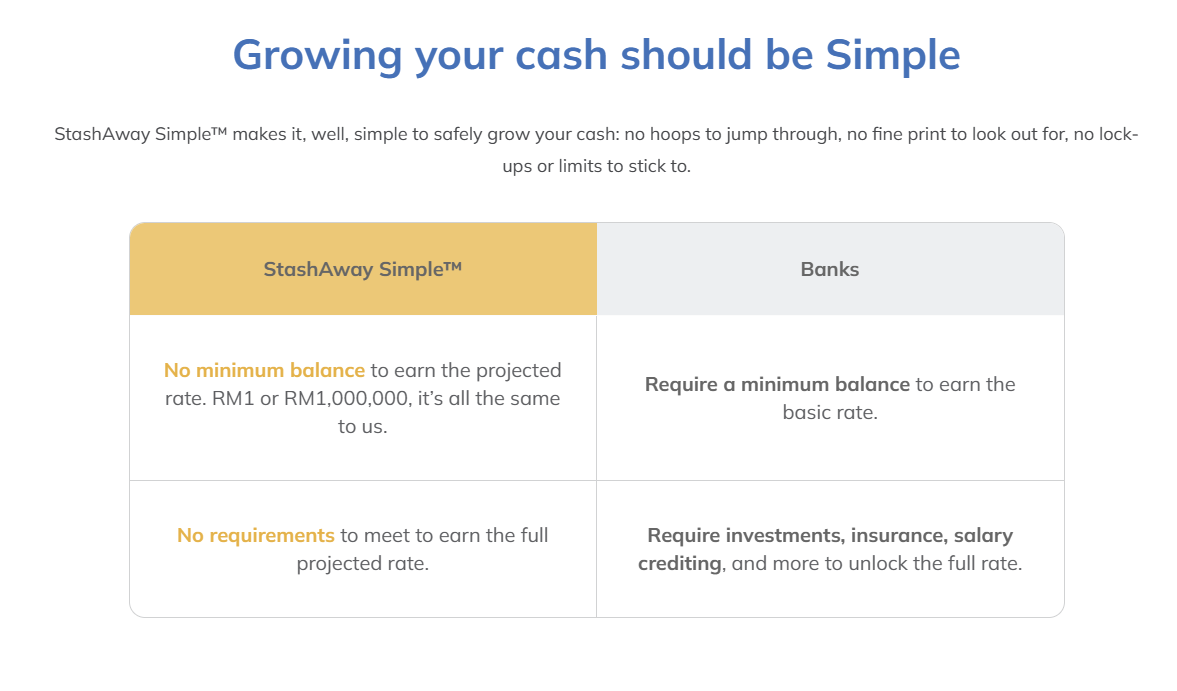 Growing your cash should be Simple

StashAway Simple™ makes it, well, simple to safely grow your cash: no hoops to jump through, no fine print to look out for, no lock-ups or limits to stick to.

| StashAway Simple™ | Banks |
|---|---|
| No minimum balance to earn the projected rate. RM1 or RM1,000,000, it's all the same to us. | Require a minimum balance to earn the basic rate. |
| No requirements to meet to earn the full projected rate. | Require investments, insurance, salary crediting, and more to unlock the full rate. |